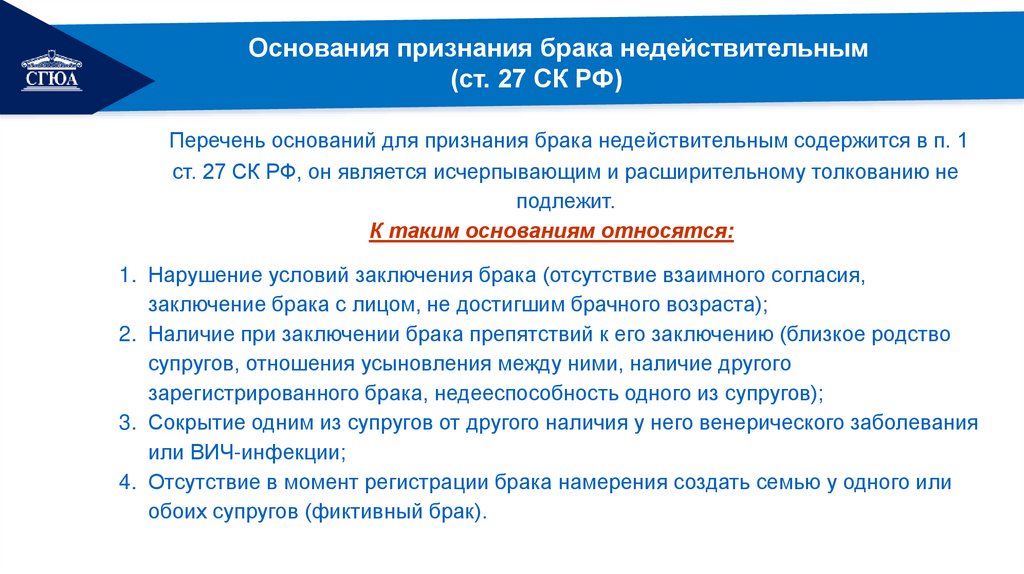 СГЮА

Основания признания брака недействительным (ст. 27 СК РФ)

Перечень оснований для признания брака недействительным содержится в п. 1 ст. 27 СК РФ, он является исчерпывающим и расширительному толкованию не подлежит.

К таким основаниям относятся:

1. Нарушение условий заключения брака (отсутствие взаимного согласия, заключение брака с лицом, не достигшим брачного возраста);
2. Наличие при заключении брака препятствий к его заключению (близкое родство супругов, отношения усыновления между ними, наличие другого зарегистрированного брака, недееспособность одного из супругов);
3. Сокрытие одним из супругов от другого наличия у него венерического заболевания или ВИЧ-инфекции;
4. Отсутствие в момент регистрации брака намерения создать семью у одного или обоих супругов (фиктивный брак).